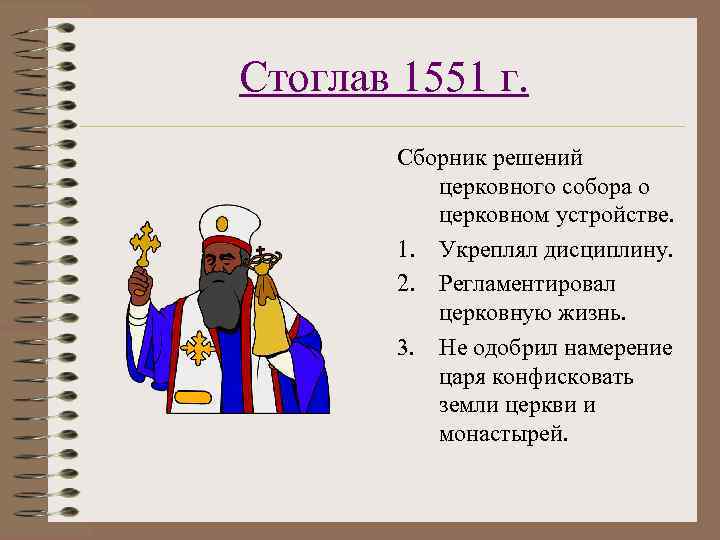 Стоглав 1551 г.

Сборник решений церковного собора о церковном устройстве.

1. Укреплял дисциплину.
2. Регламентировал церковную жизнь.
3. Не одобрил намерение царя конфисковать земли церкви и монастырей.